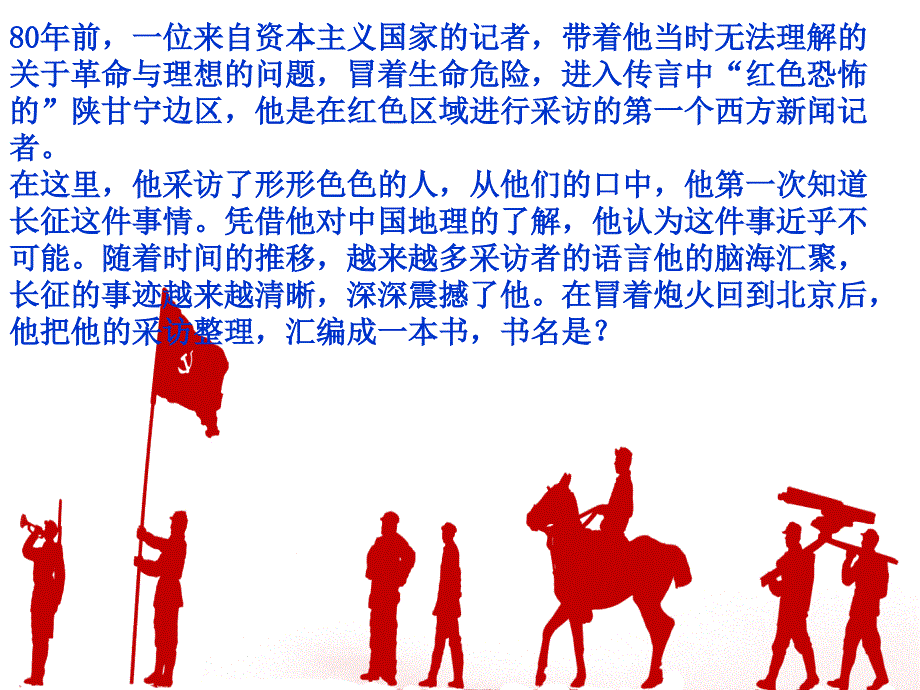 80年前，一位来自资本主义国家的记者，带着他当时无法理解的关于革命与理想的问题，冒着生命危险，进入传言中“红色恐怖的”陕甘宁边区，他是在红色区域进行采访的第一个西方新闻记者。

在这里，他采访了形形色色的人，从他们的口中，他第一次知道长征这件事情。凭借他对中国地理的了解，他认为这件事近乎不可能。随着时间的推移，越来越多采访者的语言他的脑海汇聚，长征的事迹越来越清晰，深深震撼了他。在冒着炮火回到北京后，他把他的采访整理，汇编成一本书，书名是？